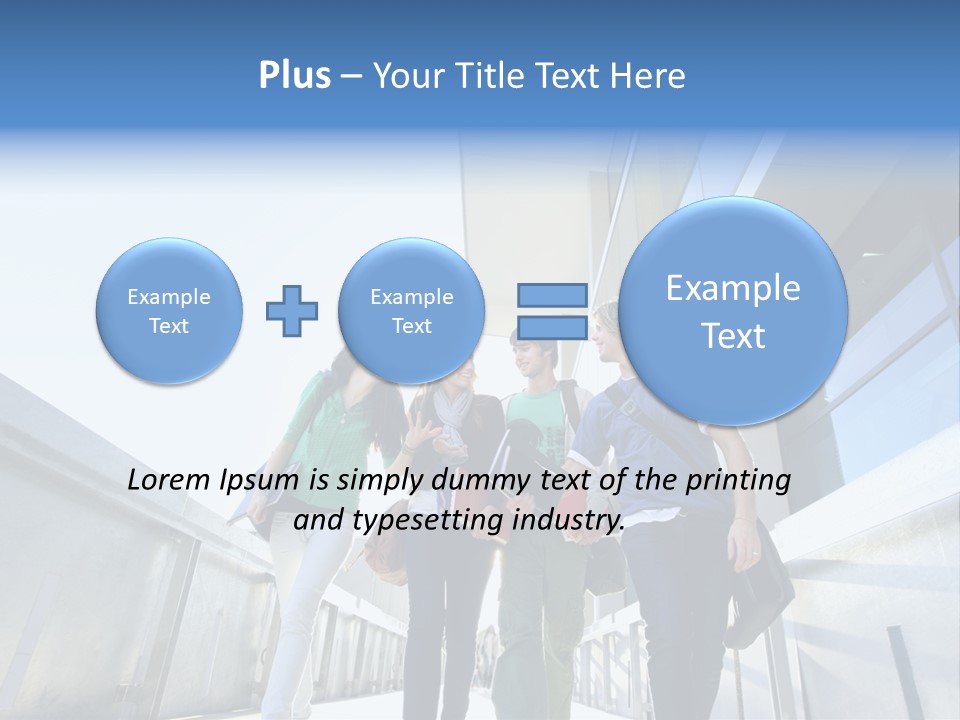 Plus – Your Title Text Here

Example Text

Example Text

Example Text

Lorem Ipsum is simply dummy text of the printing and typesetting industry.